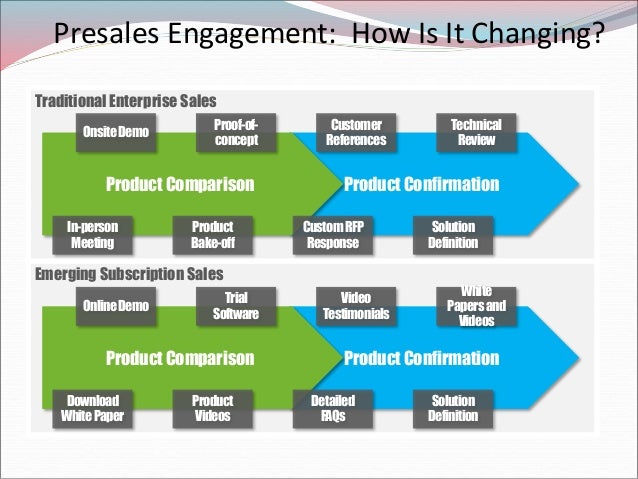 Presales Engagement: How Is It Changing?

Traditional Enterprise Sales

Onsite Demo

Proof-of-concept

Customer References

Technical Review

Product Comparison

Product Confirmation

In-person Meeting

Product Bake-off

Custom RFP Response

Solution Definition

Emerging Subscription Sales

Online Demo

Trial Software

Video Testimonials

White Papers and Videos

Product Comparison

Product Confirmation

Download White Paper

Product Videos

Detailed FAQs

Solution Definition